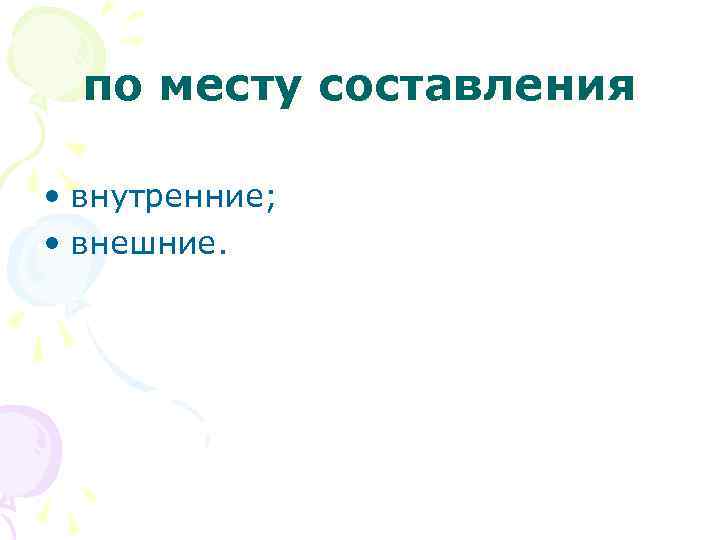 по месту составления

• внутренние;
• внешние.